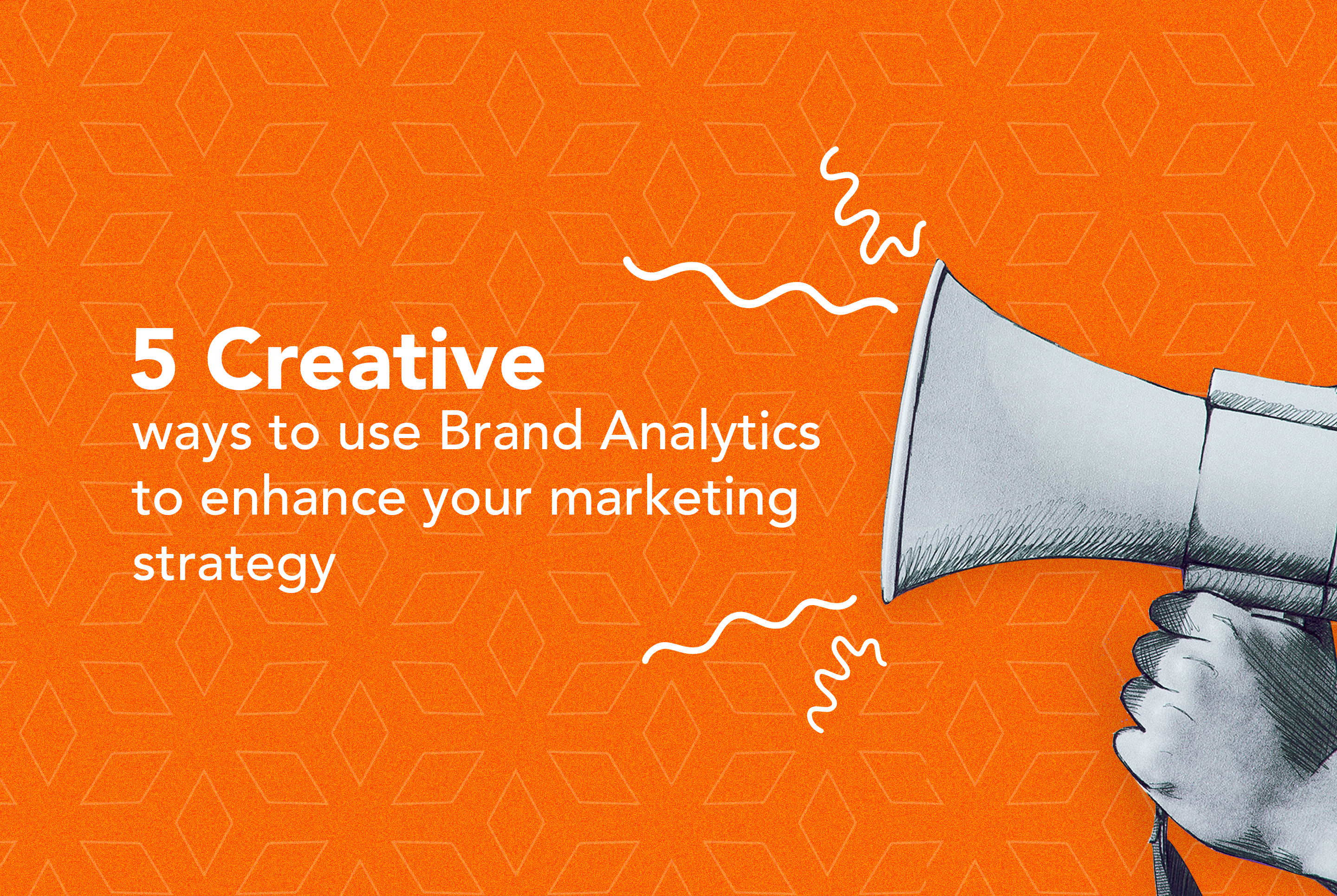 5 Creative

ways to use Brand Analytics to enhance your marketing strategy